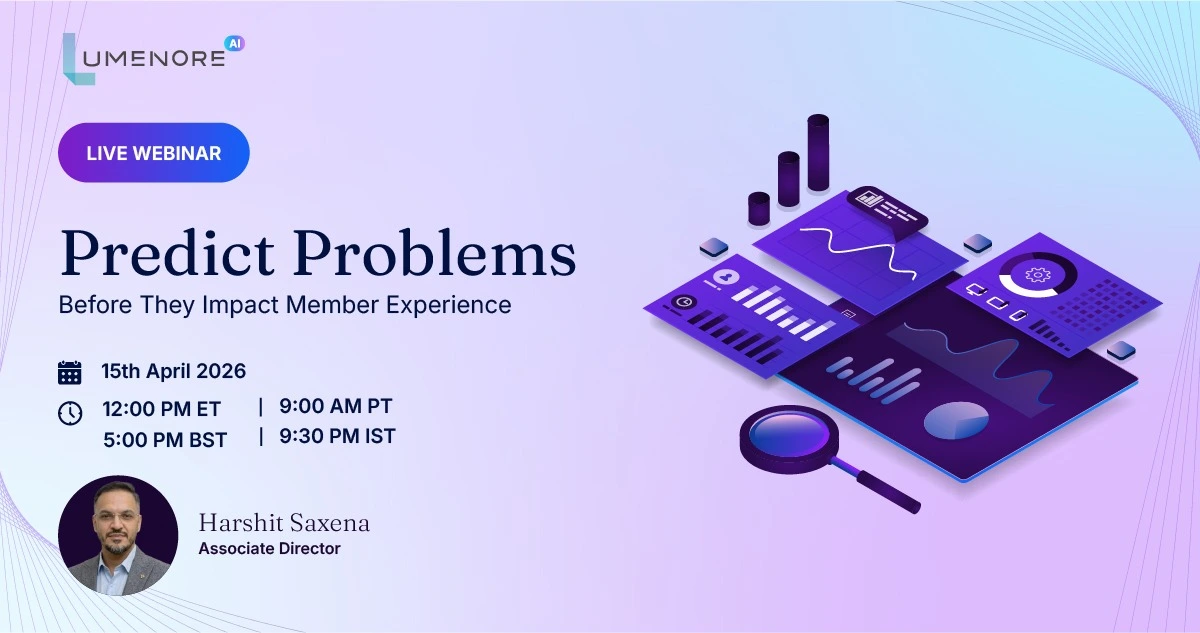 LUMENORE AI

LIVE WEBINAR

Predict Problems
Before They Impact Member Experience

15th April 2026

12:00 PM ET | 9:00 AM PT
5:00 PM BST | 9:30 PM IST

Harshit Saxena
Associate Director